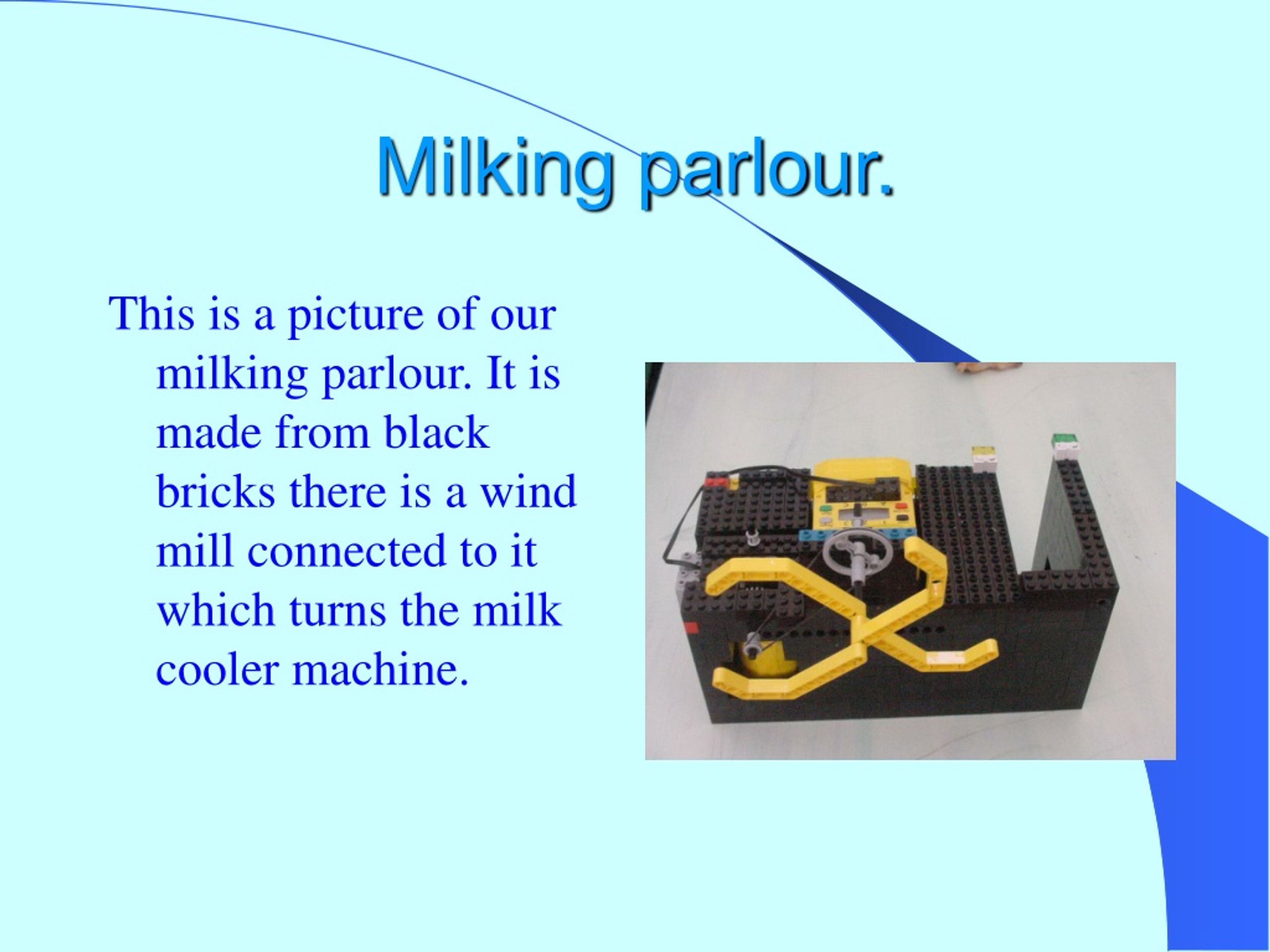 Milking parlour.

This is a picture of our milking parlour. It is made from black bricks there is a wind mill connected to it which turns the milk cooler machine.